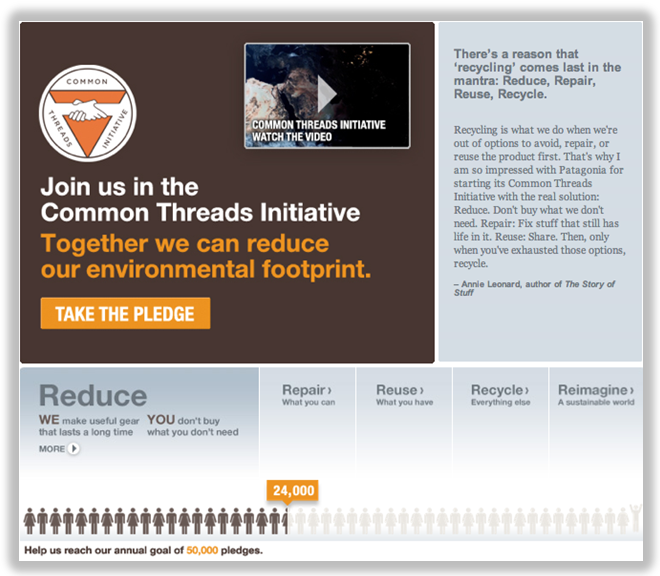 COMMON THREADS INITIATIVE

COMMON THREADS INITIATIVE
WATCH THE VIDEO

Join us in the Common Threads Initiative

Together we can reduce our environmental footprint.

TAKE THE PLEDGE

There's a reason that 'recycling' comes last in the mantra: Reduce, Repair, Reuse, Recycle.

Recycling is what we do when we're out of options to avoid, repair, or reuse the product first. That's why I am so impressed with Patagonia for starting its Common Threads Initiative with the real solution: Reduce. Don't buy what we don't need. Repair: Fix stuff that still has life in it. Reuse: Share. Then, only when you've exhausted those options, recycle.

– Annie Leonard, author of The Story of Stuff

Reduce
WE make useful gear that lasts a long time YOU don't buy what you don't need
MORE

Repair › What you can

Reuse › What you have

Recycle › Everything else

Reimagine › A sustainable world

24,000

Help us reach our annual goal of 50,000 pledges.